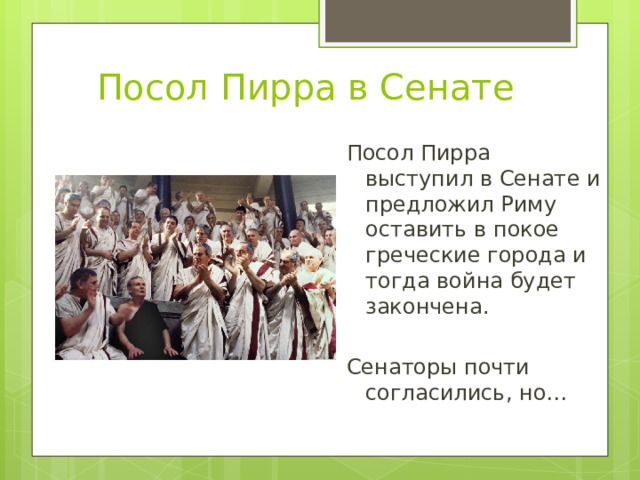 Посол Пирра в Сенате

Посол Пирра выступил в Сенате и предложил Риму оставить в покое греческие города и тогда война будет закончена.

Сенаторы почти согласились, но…